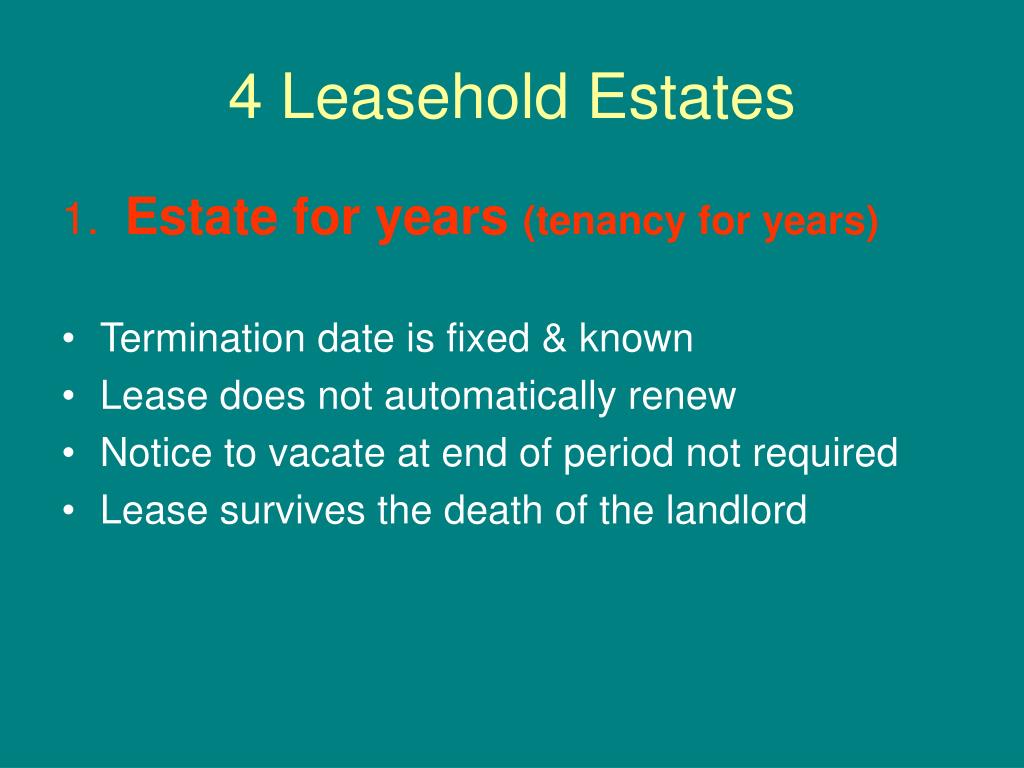 4 Leasehold Estates

1. Estate for years (tenancy for years)

• Termination date is fixed & known
• Lease does not automatically renew
• Notice to vacate at end of period not required
• Lease survives the death of the landlord